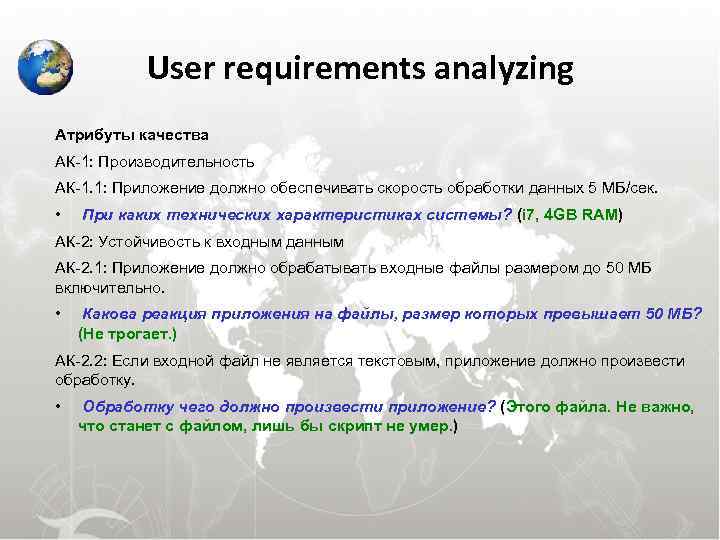 User requirements analyzing

Атрибуты качества

АК-1: Производительность

АК-1.1: Приложение должно обеспечивать скорость обработки данных 5 МБ/сек.

• При каких технических характеристиках системы? (i7, 4GB RAM)

АК-2: Устойчивость к входным данным

АК-2.1: Приложение должно обрабатывать входные файлы размером до 50 МБ включительно.

• Какова реакция приложения на файлы, размер которых превышает 50 МБ? (Не трогает.)

АК-2.2: Если входной файл не является текстовым, приложение должно произвести обработку.

• Обработку чего должно произвести приложение? (Этого файла. Не важно, что станет с файлом, лишь бы скрипт не умер.)